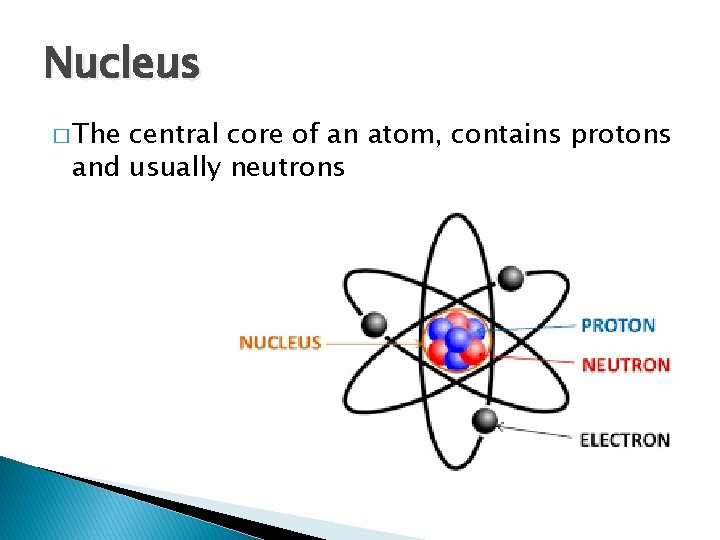 Nucleus

□ The central core of an atom, contains protons and usually neutrons

NUCLEUS

PROTON

NEUTRON

ELECTRON